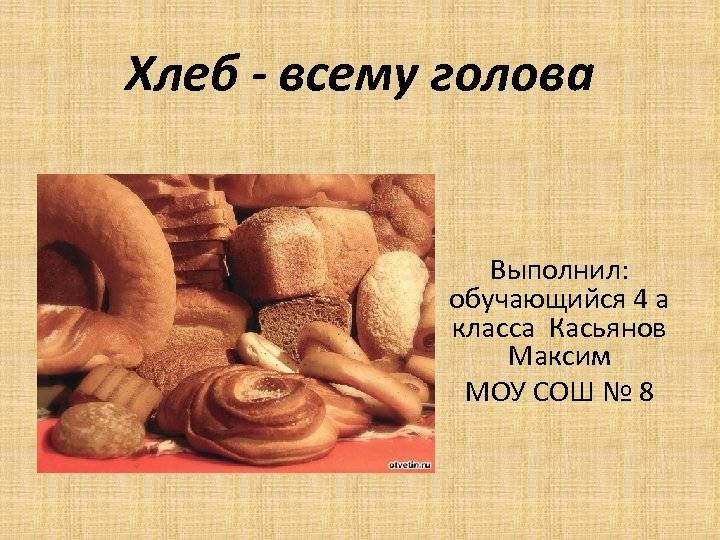 Хлеб - всему голова

otvetin.ru

Выполнил: обучающийся 4 а класса Касьянов Максим

МОУ СОШ № 8